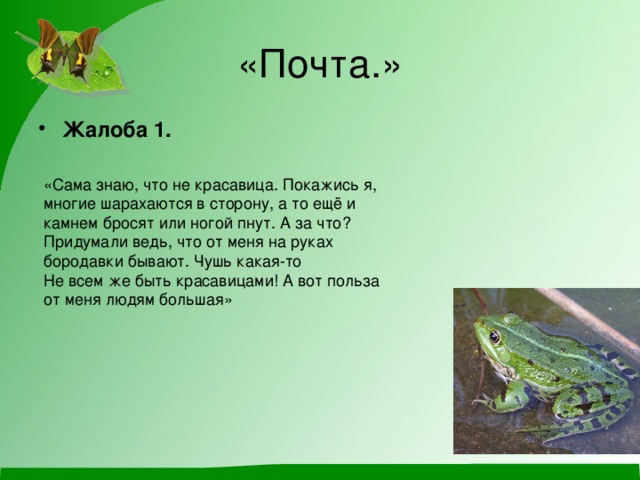 «Почта.»

• Жалоба 1.

«Сама знаю, что не красавица. Покажись я, многие шарахаются в сторону, а то ещё и камнем бросят или ногой пнут. А за что? Придумали ведь, что от меня на руках бородавки бывают. Чушь какая-то
Не всем же быть красавицами! А вот польза от меня людям большая»